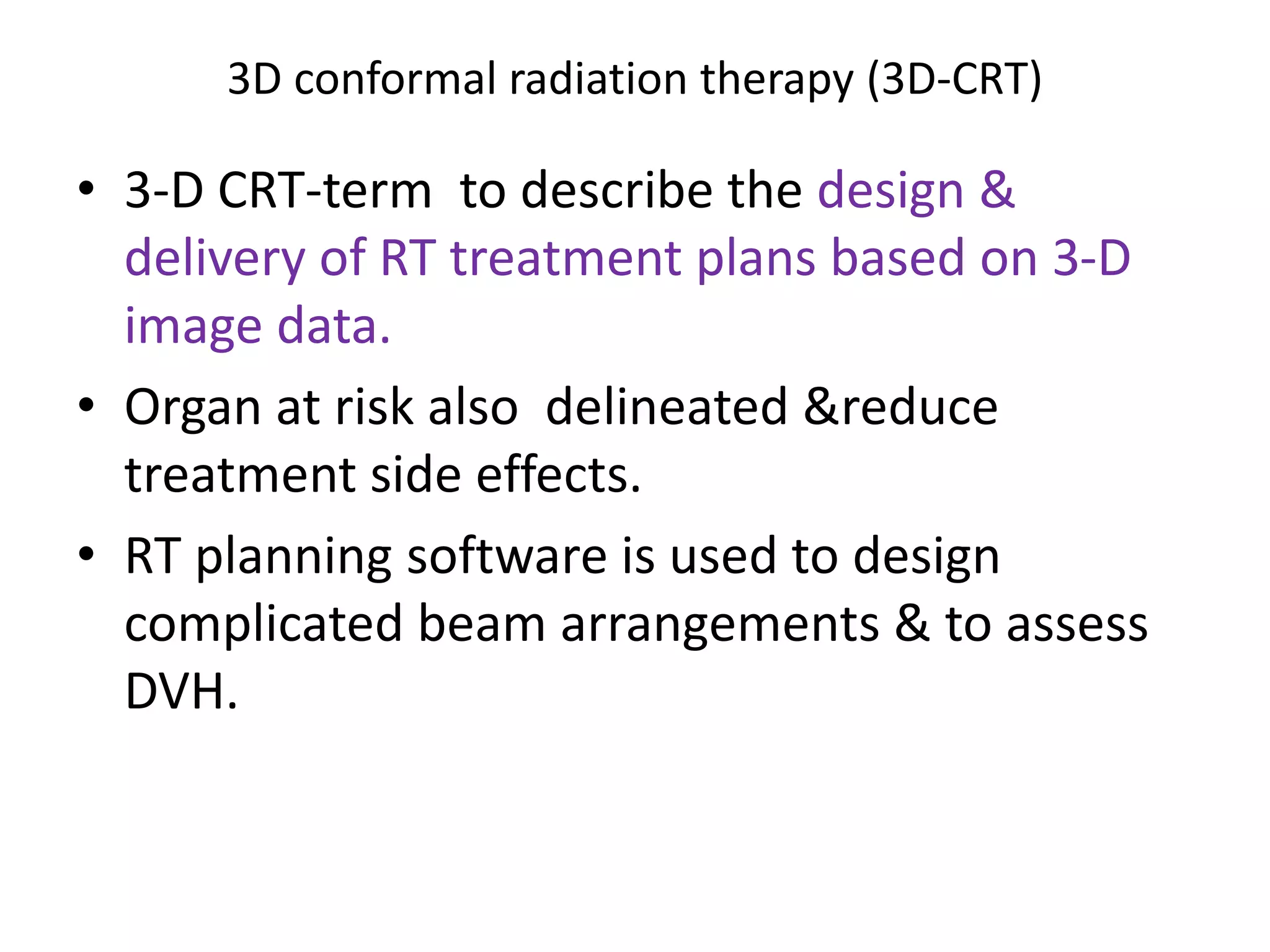 3D conformal radiation therapy (3D-CRT)

• 3-D CRT-term to describe the design & delivery of RT treatment plans based on 3-D image data.

• Organ at risk also delineated &reduce treatment side effects.

• RT planning software is used to design complicated beam arrangements & to assess DVH.